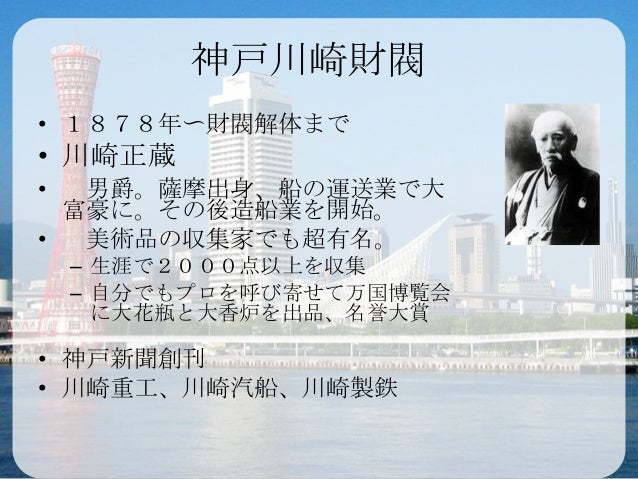 神戸川崎財閥

• １８７８年ー財閥解体まで
• 川崎正蔵
• 男爵。薩摩出身、船の運送業で大富豪に。その後造船業を開始。
• 美術品の収集家でも超有名。
– 生涯で２０００点以上を収集
– 自分でもプロを呼び寄せて万国博覧会に大花瓶と大香炉を出品、名誉大賞
• 神戸新聞創刊
• 川崎重工、川崎汽船、川崎製鉄